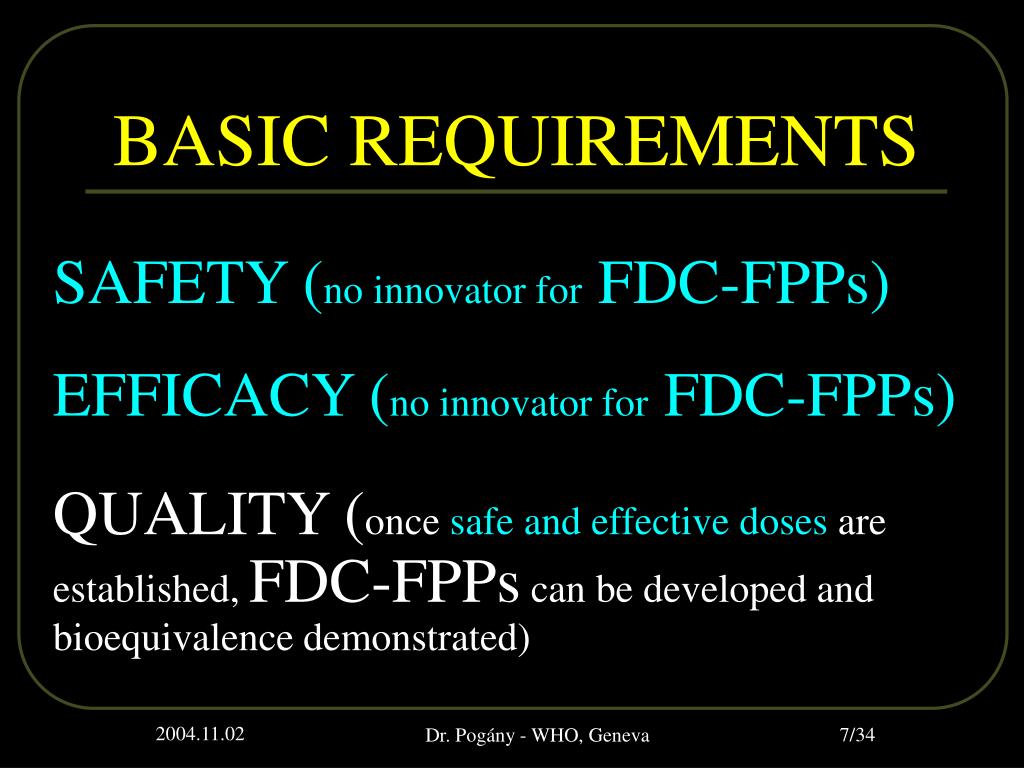 BASIC REQUIREMENTS

SAFETY (no innovator for FDC-FPPs)

EFFICACY (no innovator for FDC-FPPs)

QUALITY (once safe and effective doses are established, FDC-FPPs can be developed and bioequivalence demonstrated)

2004.11.02

Dr. Pogány - WHO, Geneva

7/34